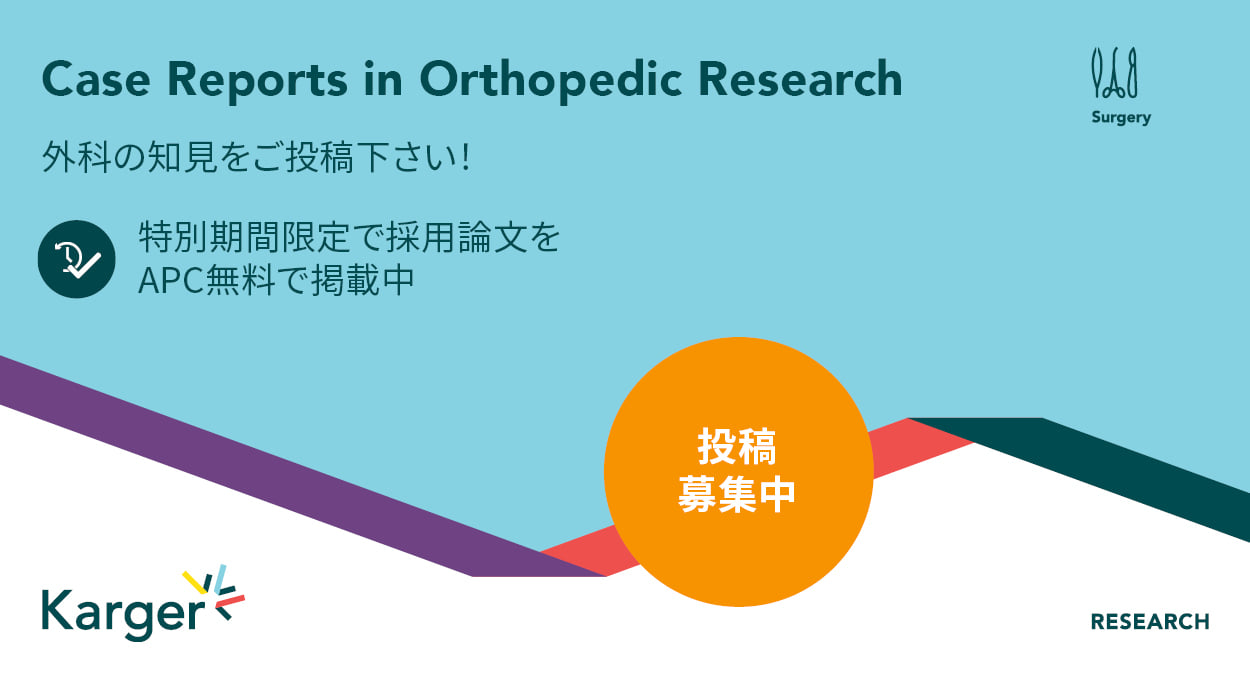 Case Reports in Orthopedic Research

Surgery

外科の知見をご投稿下さい!

特別期間限定で採用論文を
APC無料で掲載中

投稿
募集中

Karger

RESEARCH